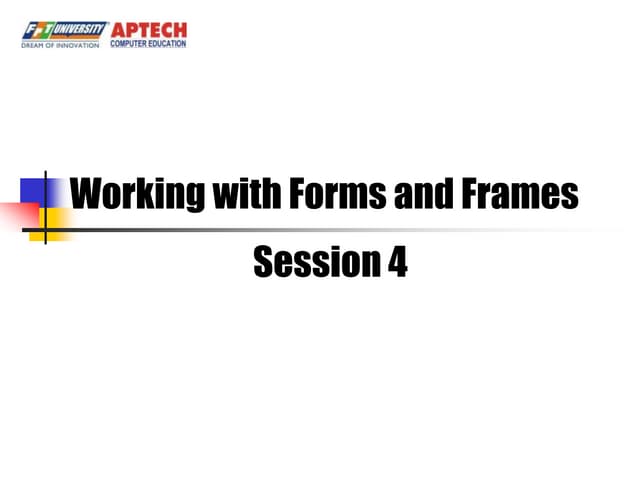 FPT UNIVERSITY
DREAM OF INNOVATION
APTECH
COMPUTER EDUCATION

Working with Forms and Frames

Session 4